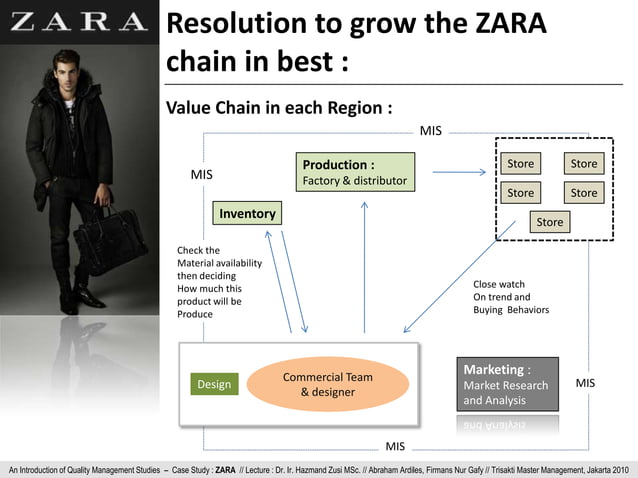 ZARA

Resolution to grow the ZARA chain in best :

Value Chain in each Region :

MIS

MIS

Production :
Factory & distributor

Store
Store
Store
Store
Store

Inventory

Check the Material availability then deciding How much this product will be Produce

Close watch On trend and Buying Behaviors

Design

Commercial Team & designer

Marketing :
Market Research and Analysis

MIS

MIS

An Introduction of Quality Management Studies – Case Study : ZARA // Lecture : Dr. Ir. Hazmand Zusi MSc. // Abraham Ardiles, Firmans Nur Gafy // Trisakti Master Management, Jakarta 2010